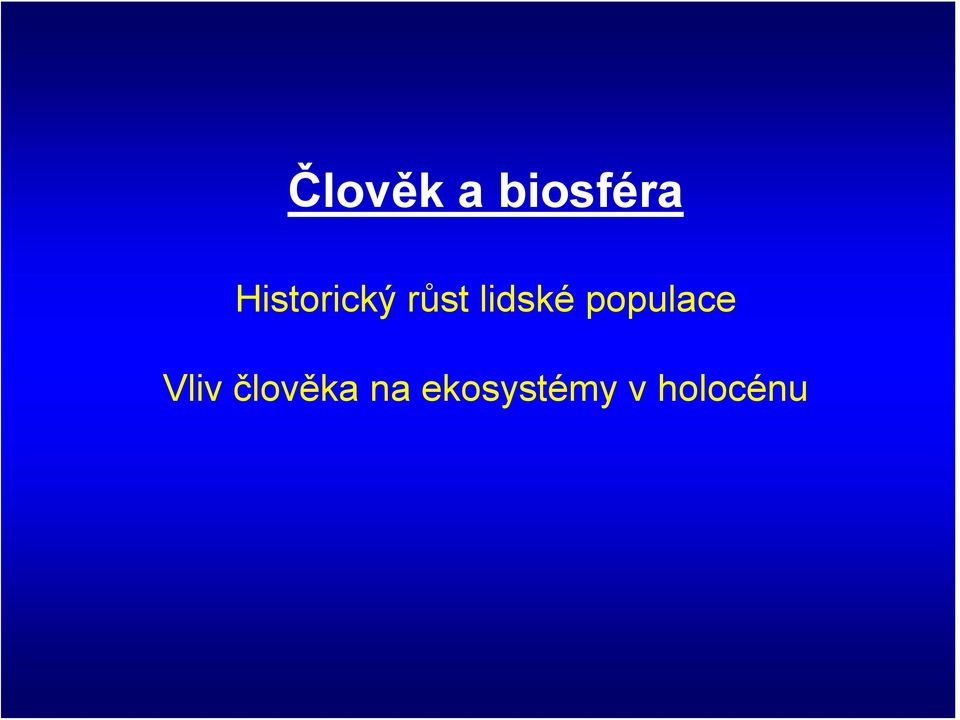 Člověk a biosféra

Historický růst lidské populace

Vliv člověka na ekosystémy v holocénu